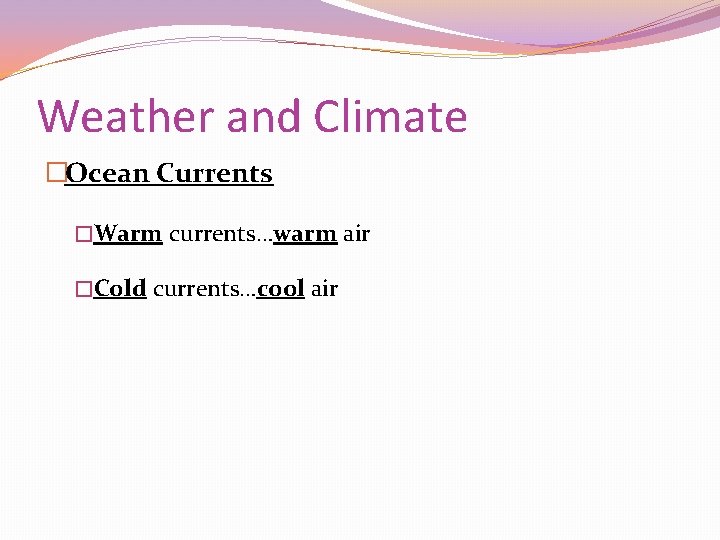 Weather and Climate

□Ocean Currents

□Warm currents…warm air

□Cold currents…cool air